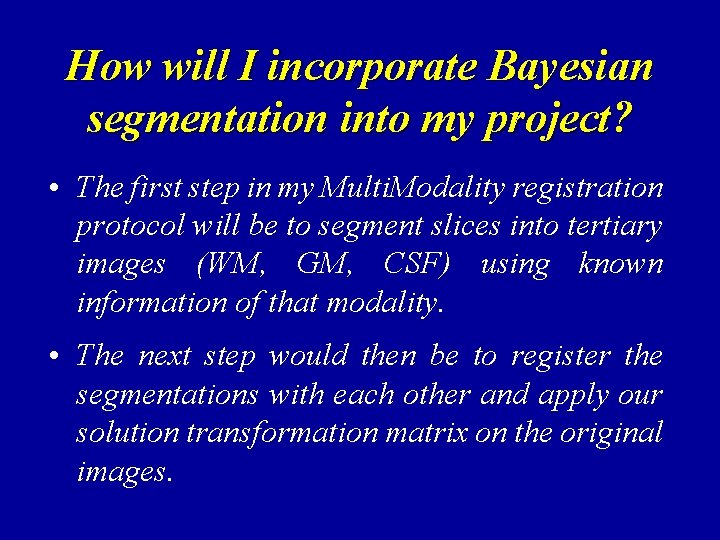 How will I incorporate Bayesian segmentation into my project?

• The first step in my MultiModality registration protocol will be to segment slices into tertiary images (WM, GM, CSF) using known information of that modality.

• The next step would then be to register the segmentations with each other and apply our solution transformation matrix on the original images.